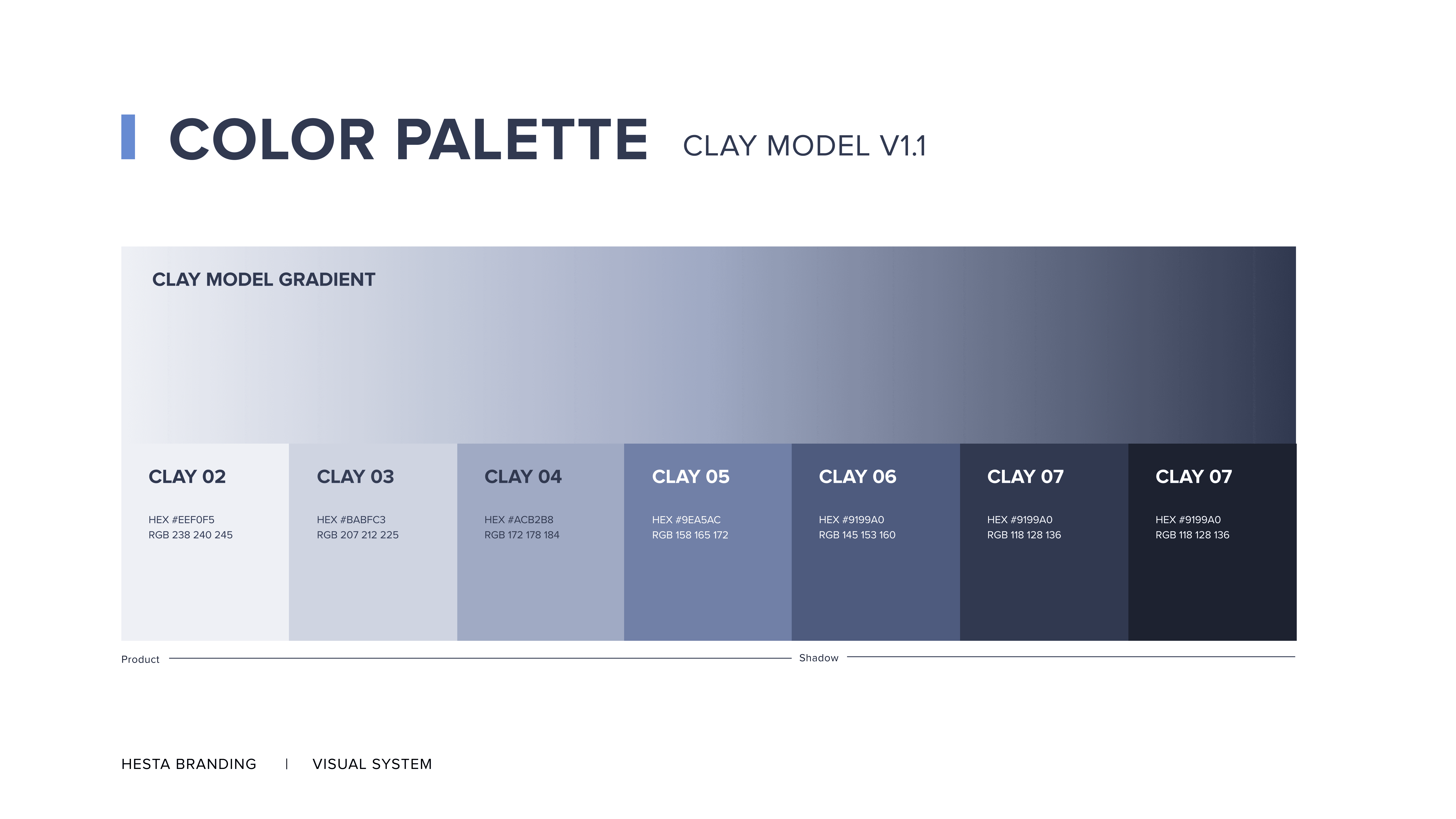 COLOR PALETTE CLAY MODEL V1.1

CLAY MODEL GRADIENT

CLAY 02

HEX #EEF0F5
RGB 238 240 245

CLAY 03

HEX #BABFC3
RGB 207 212 225

CLAY 04

HEX #ACB2B8
RGB 172 178 184

CLAY 05

HEX #9EA5AC
RGB 158 165 172

CLAY 06

HEX #9199A0
RGB 145 153 160

CLAY 07

HEX #9199A0
RGB 118 128 136

CLAY 07

HEX #9199A0
RGB 118 128 136

Product

Shadow

HESTA BRANDING | VISUAL SYSTEM